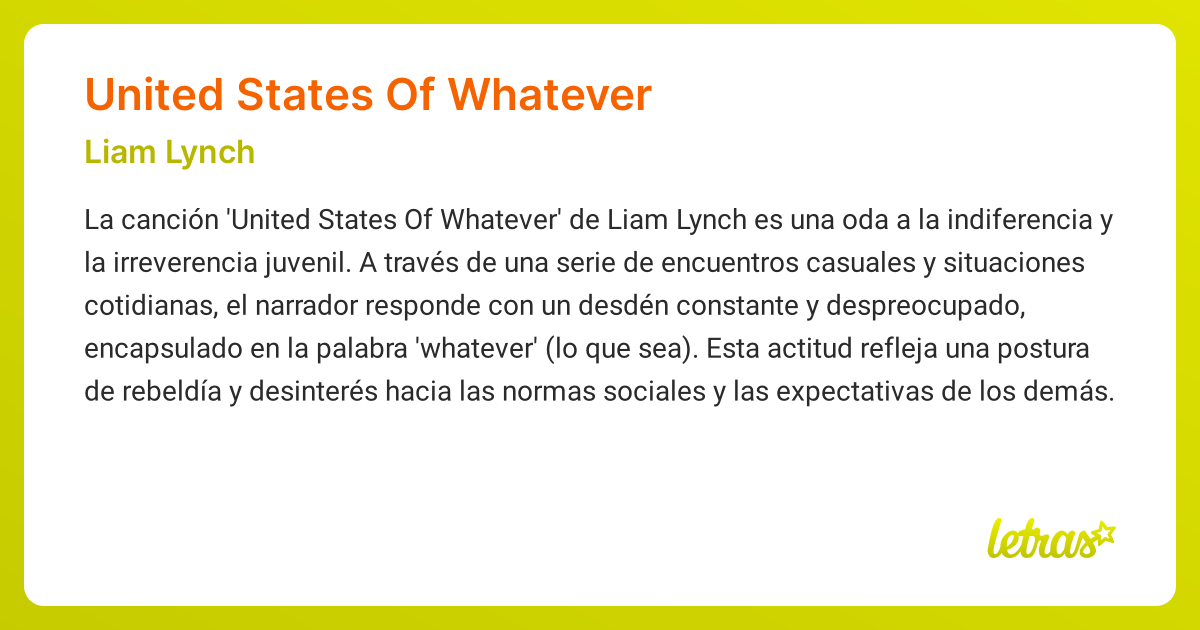 United States Of Whatever

Liam Lynch

La canción 'United States Of Whatever' de Liam Lynch es una oda a la indiferencia y la irreverencia juvenil. A través de una serie de encuentros casuales y situaciones cotidianas, el narrador responde con un desdén constante y despreocupado, encapsulado en la palabra 'whatever' (lo que sea). Esta actitud refleja una postura de rebeldía y desinterés hacia las normas sociales y las expectativas de los demás.

letras